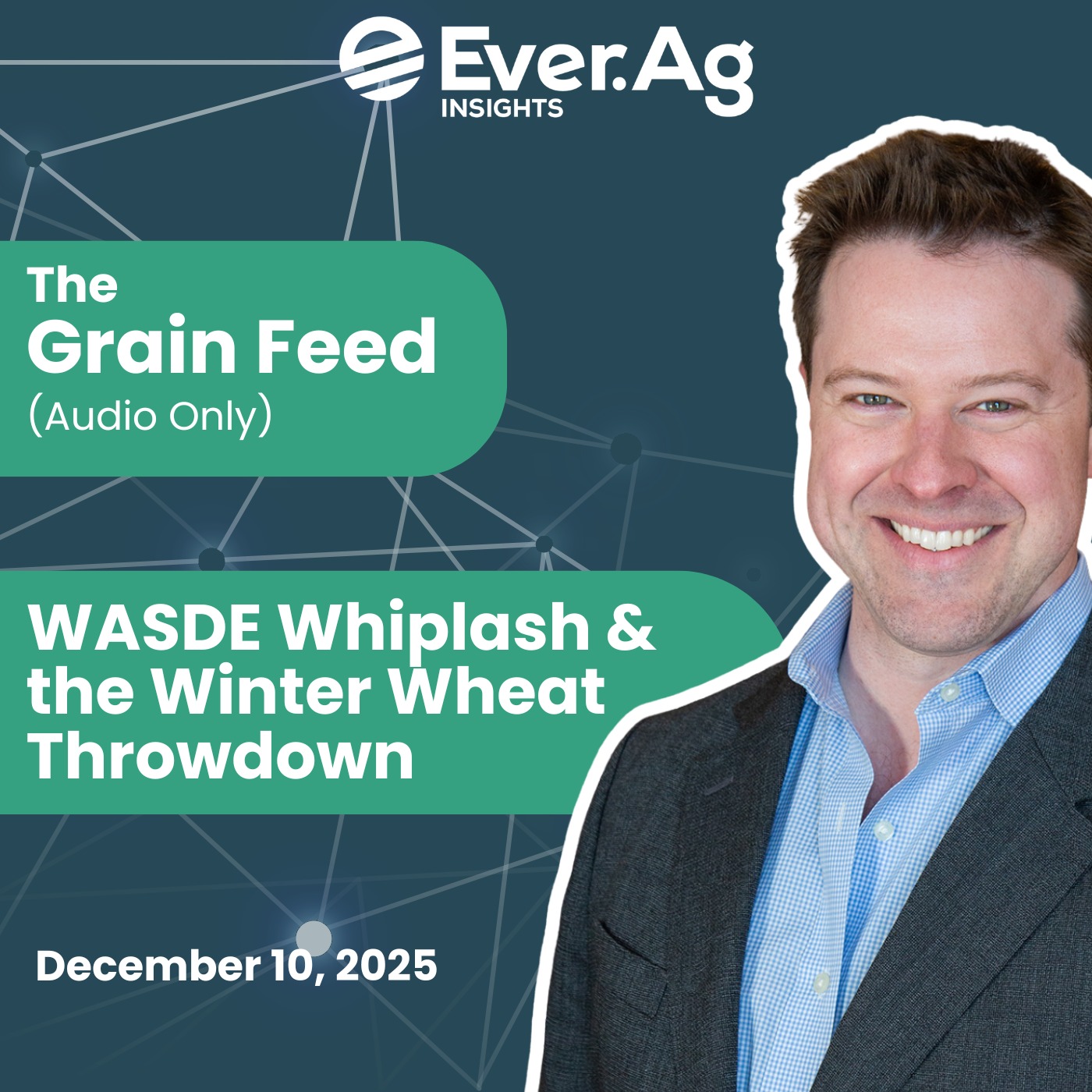 Ever.Ag
INSIGHTS

The
Grain Feed
(Audio Only)

WASDE Whiplash & the Winter Wheat Throwdown

December 10, 2025